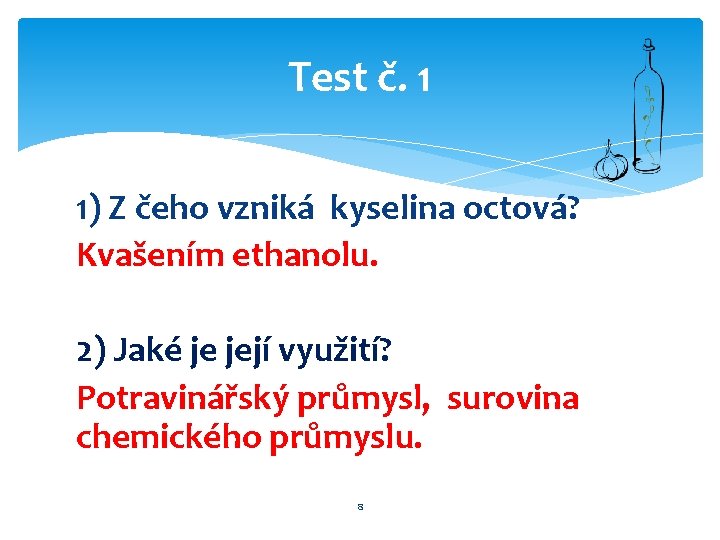 Test č. 1

1) Z čeho vzniká kyselina octová?

Kvašením ethanolu.

2) Jaké je její využití?

Potravinářský průmysl, surovina chemického průmyslu.

8